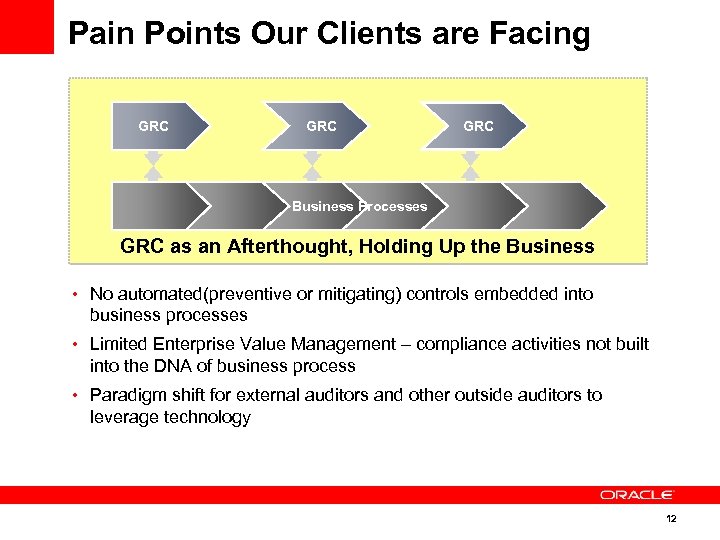 Pain Points Our Clients are Facing

GRC

GRC

GRC

Business Processes

GRC as an Afterthought, Holding Up the Business

• No automated(preventive or mitigating) controls embedded into business processes
• Limited Enterprise Value Management – compliance activities not built into the DNA of business process
• Paradigm shift for external auditors and other outside auditors to leverage technology

ORACLE

12